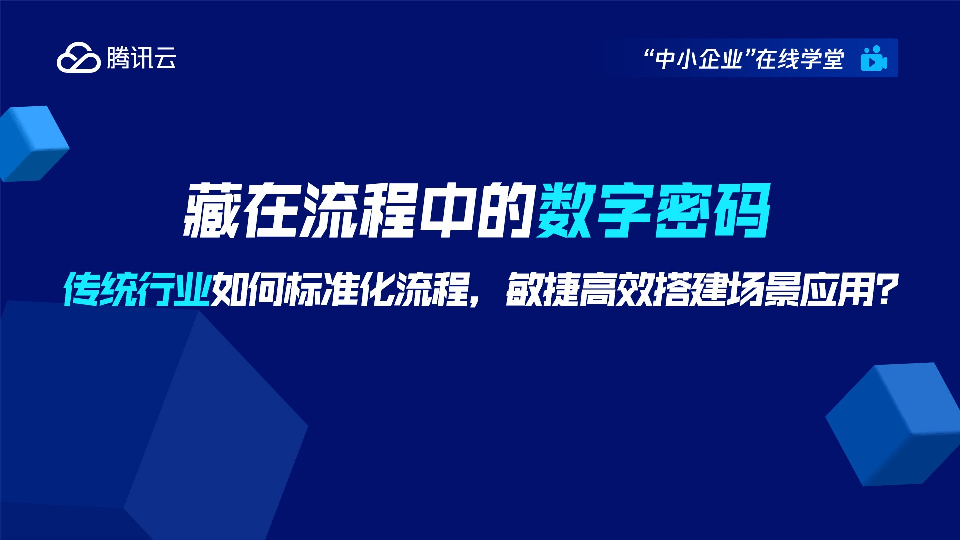 腾讯云

“中小企业”在线学堂

藏在流程中的数字密码

传统行业如何标准化流程，敏捷高效搭建场景应用?